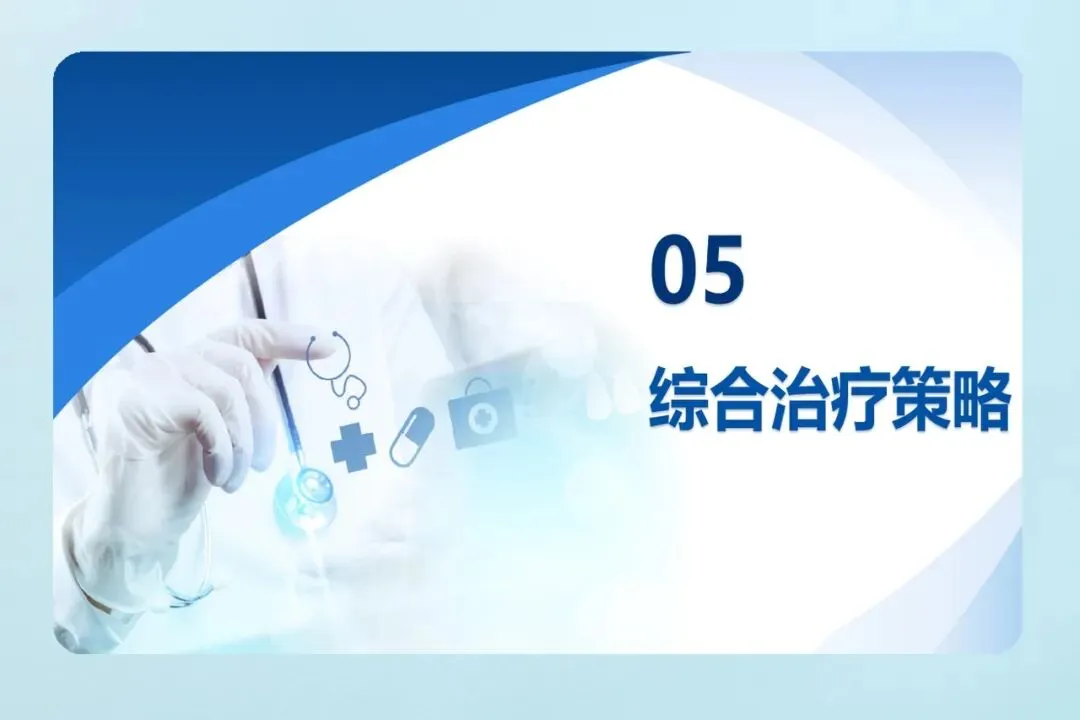 05

综合治疗策略